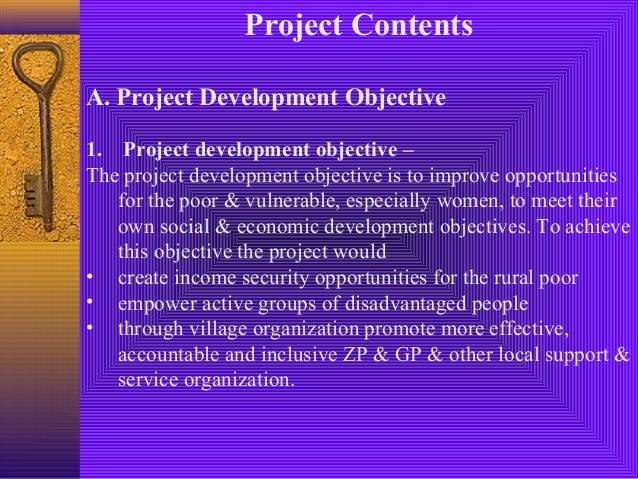 Project Contents

A. Project Development Objective

1. Project development objective –
The project development objective is to improve opportunities for the poor & vulnerable, especially women, to meet their own social & economic development objectives. To achieve this objective the project would

• create income security opportunities for the rural poor
• empower active groups of disadvantaged people
• through village organization promote more effective, accountable and inclusive ZP & GP & other local support & service organization.